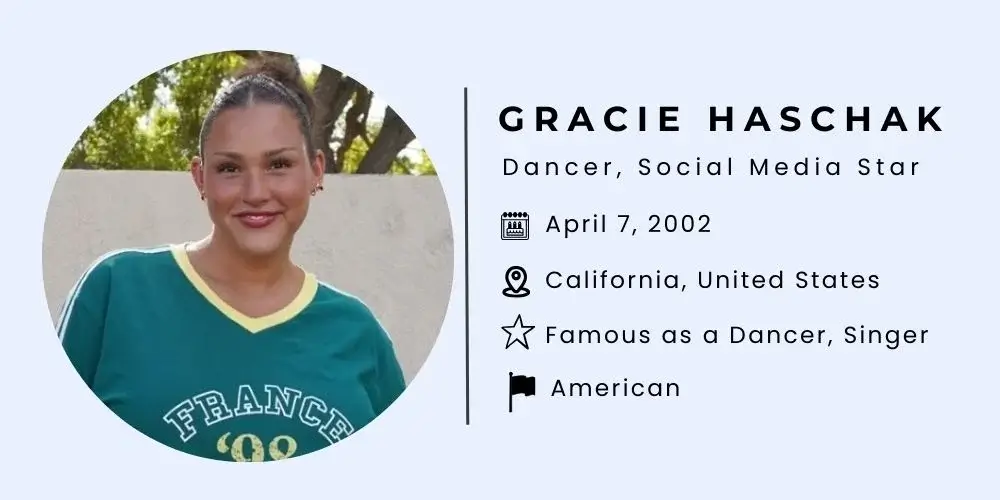 FRANCE
'98

GRACIE HASCHAK
Dancer, Social Media Star

April 7, 2002

California, United States

Famous as a Dancer, Singer

American